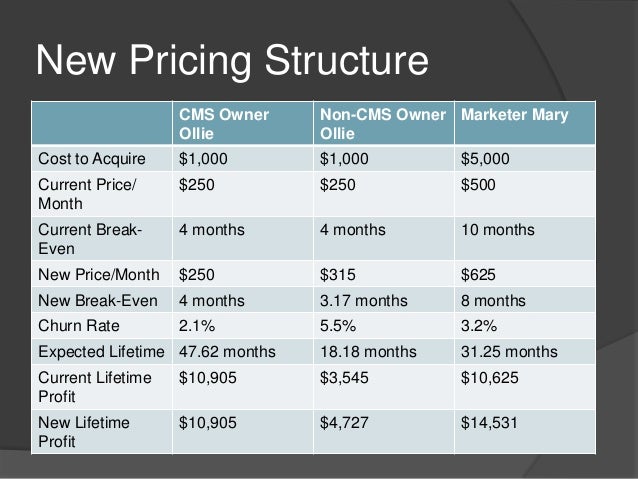 New Pricing Structure

| | CMS Owner Ollie | Non-CMS Owner Ollie | Marketer Mary |
|---|---|---|---|
| Cost to Acquire | \$1,000 | \$1,000 | \$5,000 |
| Current Price/ Month | \$250 | \$250 | \$500 |
| Current Break-Even | 4 months | 4 months | 10 months |
| New Price/Month | \$250 | \$315 | \$625 |
| New Break-Even | 4 months | 3.17 months | 8 months |
| Churn Rate | 2.1% | 5.5% | 3.2% |
| Expected Lifetime | 47.62 months | 18.18 months | 31.25 months |
| Current Lifetime Profit | \$10,905 | \$3,545 | \$10,625 |
| New Lifetime Profit | \$10,905 | \$4,727 | \$14,531 |